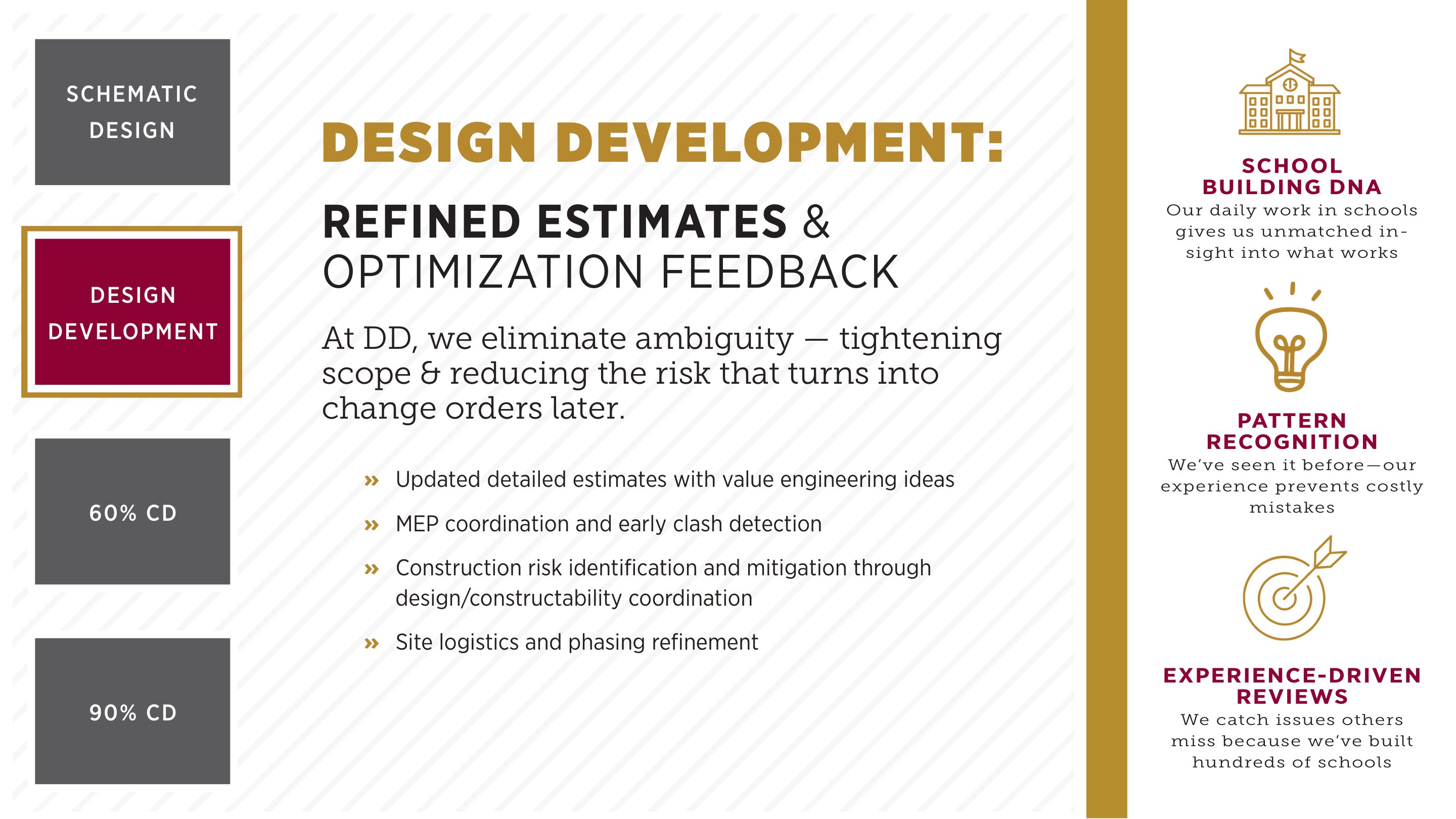 SCHEMATIC DESIGN

DESIGN DEVELOPMENT

60% CD

90% CD

DESIGN DEVELOPMENT:

REFINED ESTIMATES & OPTIMIZATION FEEDBACK

At DD, we eliminate ambiguity — tightening scope & reducing the risk that turns into change orders later.

» Updated detailed estimates with value engineering ideas

» MEP coordination and early clash detection

» Construction risk identification and mitigation through design/constructability coordination

» Site logistics and phasing refinement

SCHOOL BUILDING DNA
Our daily work in schools gives us unmatched insight into what works

PATTERN RECOGNITION
We've seen it before—our experience prevents costly mistakes

EXPERIENCE-DRIVEN REVIEWS
We catch issues others miss because we've built hundreds of schools